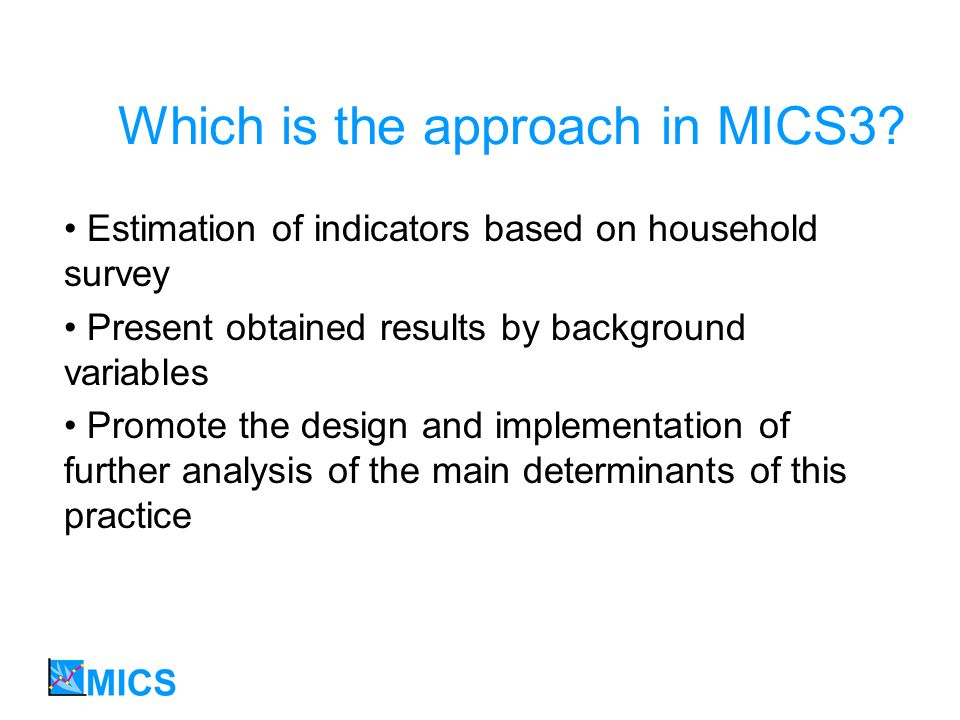 Which is the approach in MICS3?

• Estimation of indicators based on household survey

• Present obtained results by background variables

• Promote the design and implementation of further analysis of the main determinants of this practice

MICS